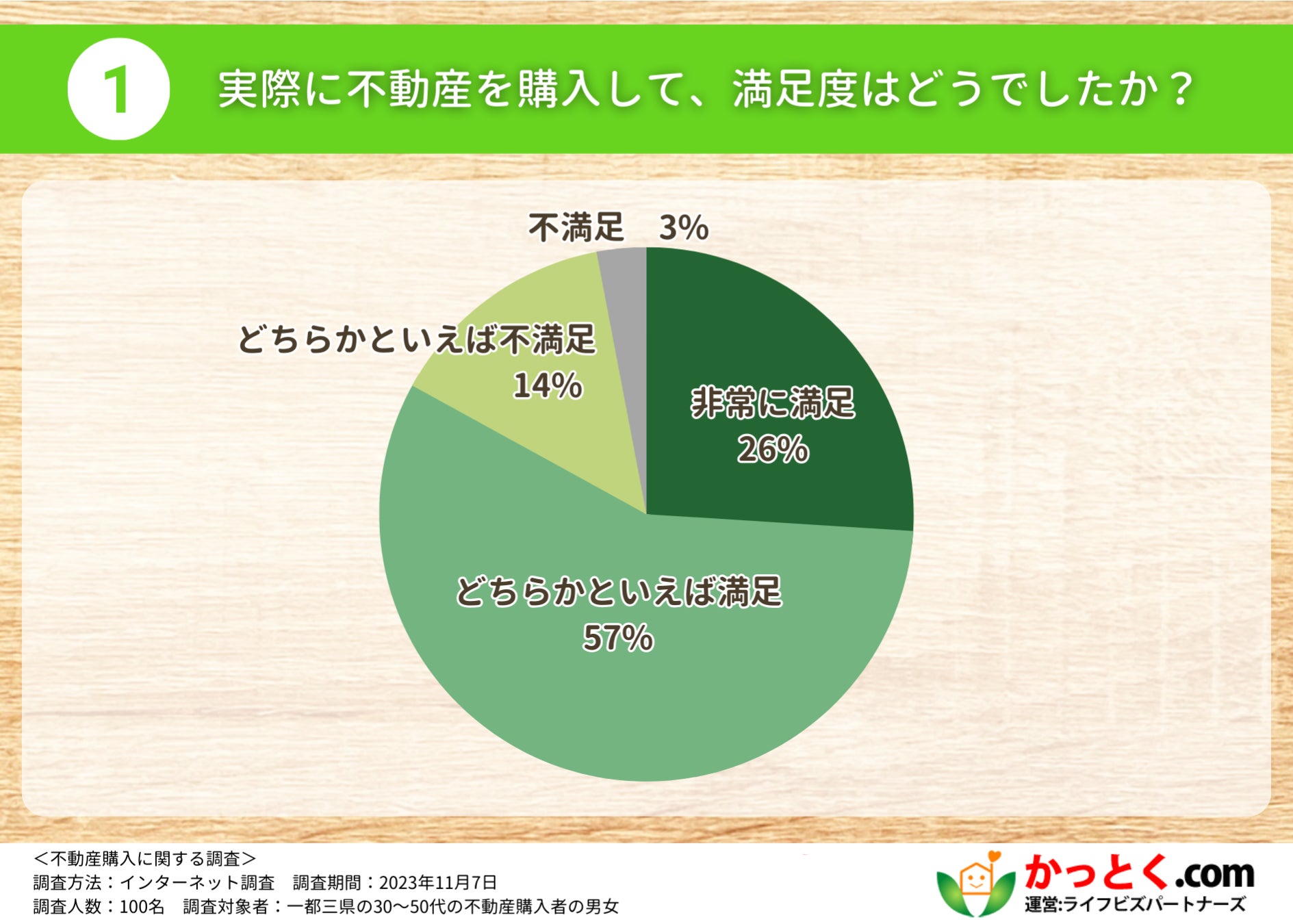 1 実際に不動産を購入して、満足度はどうでしたか？

不満足 3%

どちらかといえば不満足 14%

非常に満足 26%

どちらかといえば満足 57%

＜不動産購入に関する調査＞
調査方法：インターネット調査　調査期間：2023年11月7日
調査人数：100名　調査対象者：一都三県の30〜50代の不動産購入者の男女

かっとく.com
運営:ライフビズパートナーズ